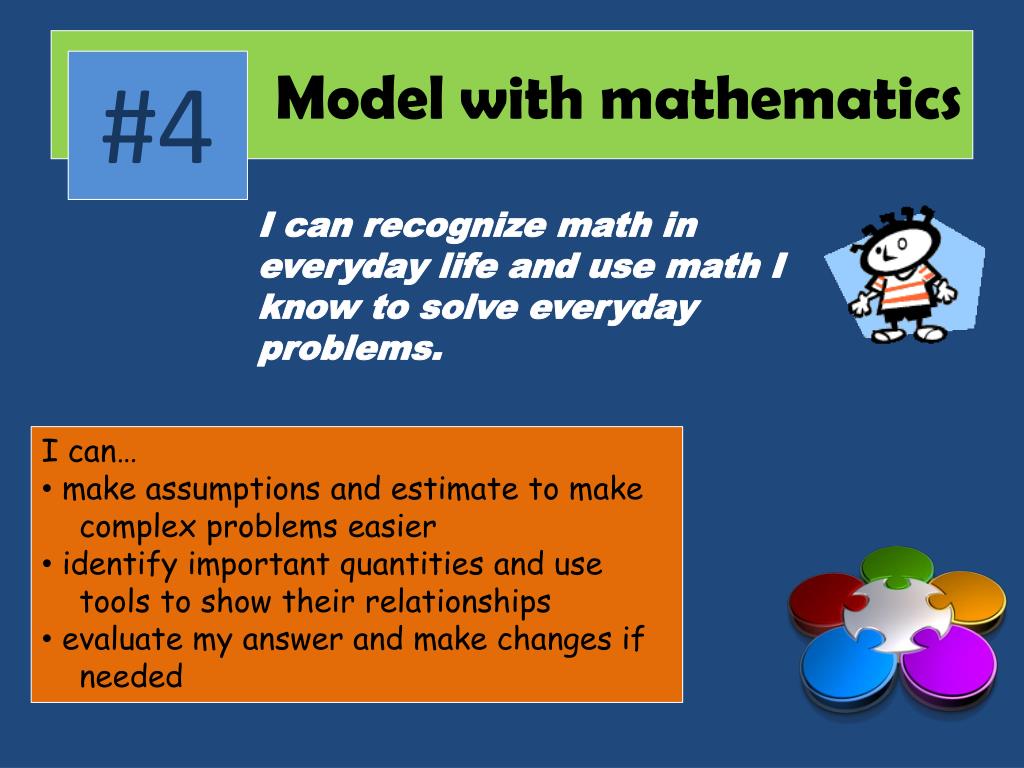 #4

Model with mathematics

I can recognize math in everyday life and use math I know to solve everyday problems.

I can…
• make assumptions and estimate to make complex problems easier
• identify important quantities and use tools to show their relationships
• evaluate my answer and make changes if needed